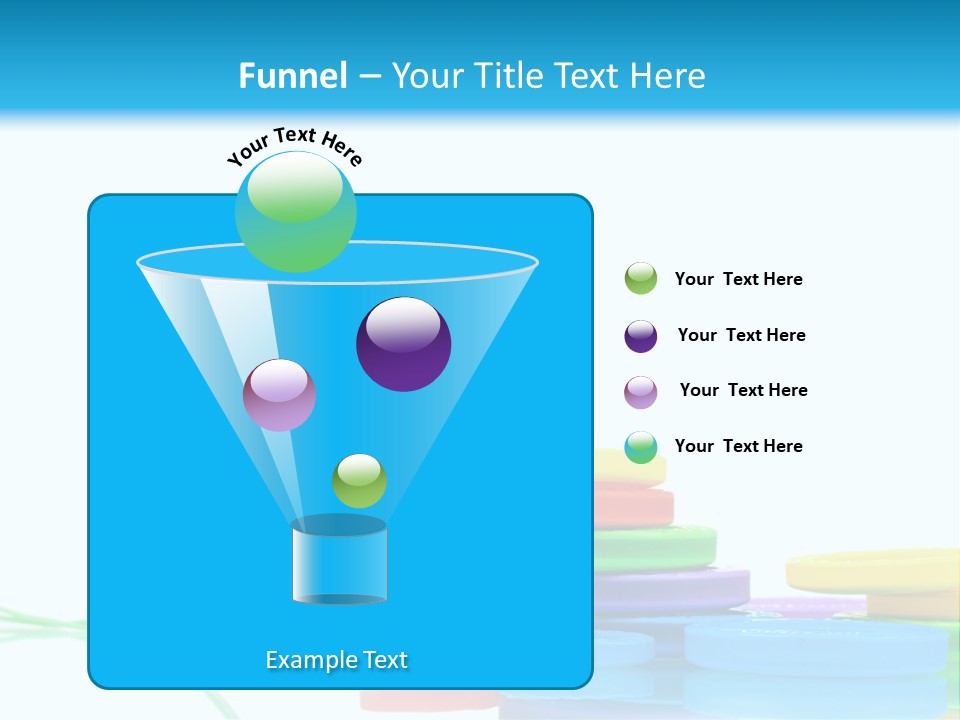 Funnel – Your Title Text Here

Your Text Here

Example Text

Your Text Here

Your Text Here

Your Text Here

Your Text Here